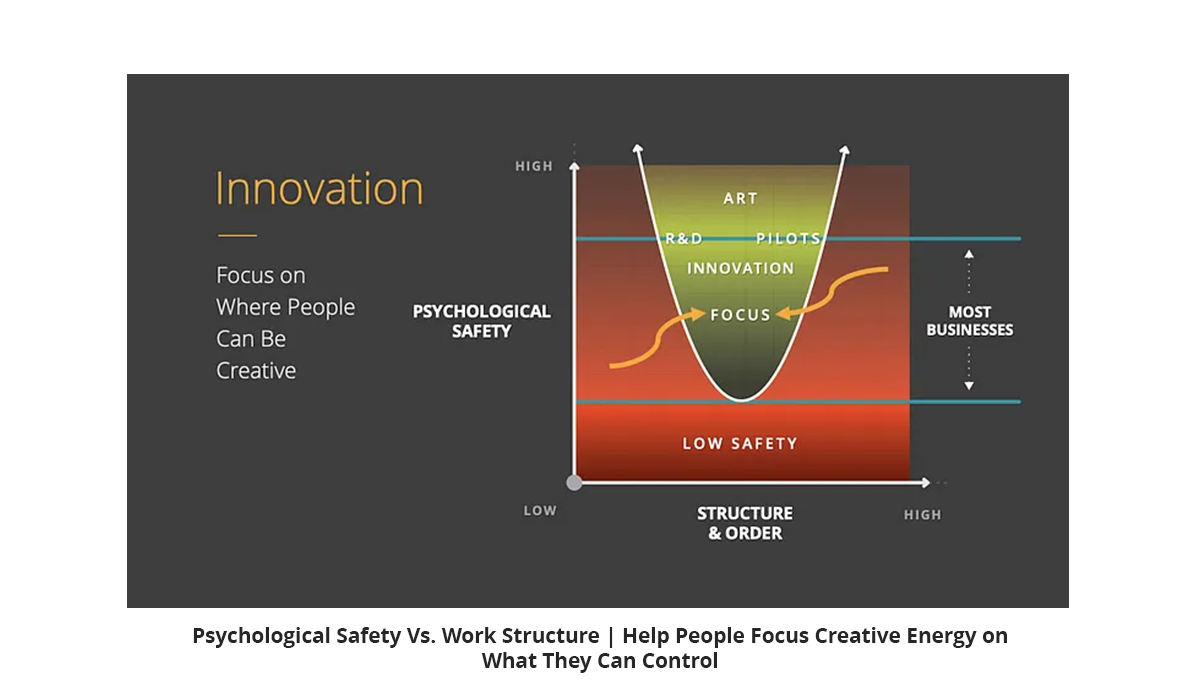 Innovation

Focus on Where People Can Be Creative

HIGH

PSYCHOLOGICAL SAFETY

ART

R&D

PILOTS

INNOVATION

FOCUS

MOST BUSINESSES

LOW SAFETY

LOW

STRUCTURE & ORDER

HIGH

Psychological Safety Vs. Work Structure | Help People Focus Creative Energy on What They Can Control